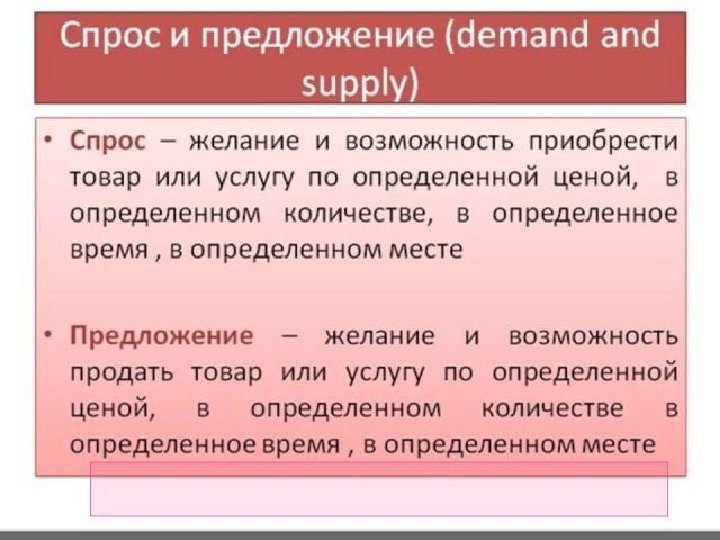 Спрос и предложение (demand and supply)

• Спрос – желание и возможность приобрести товар или услугу по определенной ценой, в определенном количестве, в определенное время , в определенном месте

• Предложение – желание и возможность продать товар или услугу по определенной ценой, в определенном количестве в определенное время , в определенном месте